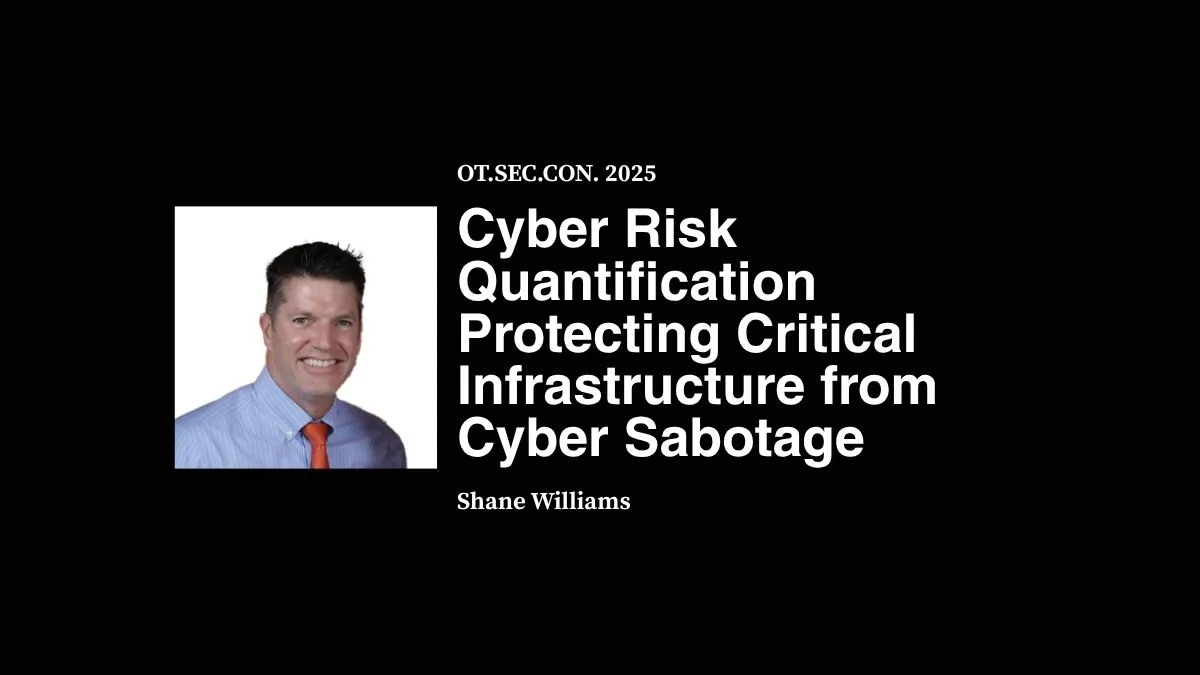 OT.SEC.CON. 2025

Cyber Risk Quantification Protecting Critical Infrastructure from Cyber Sabotage

Shane Williams